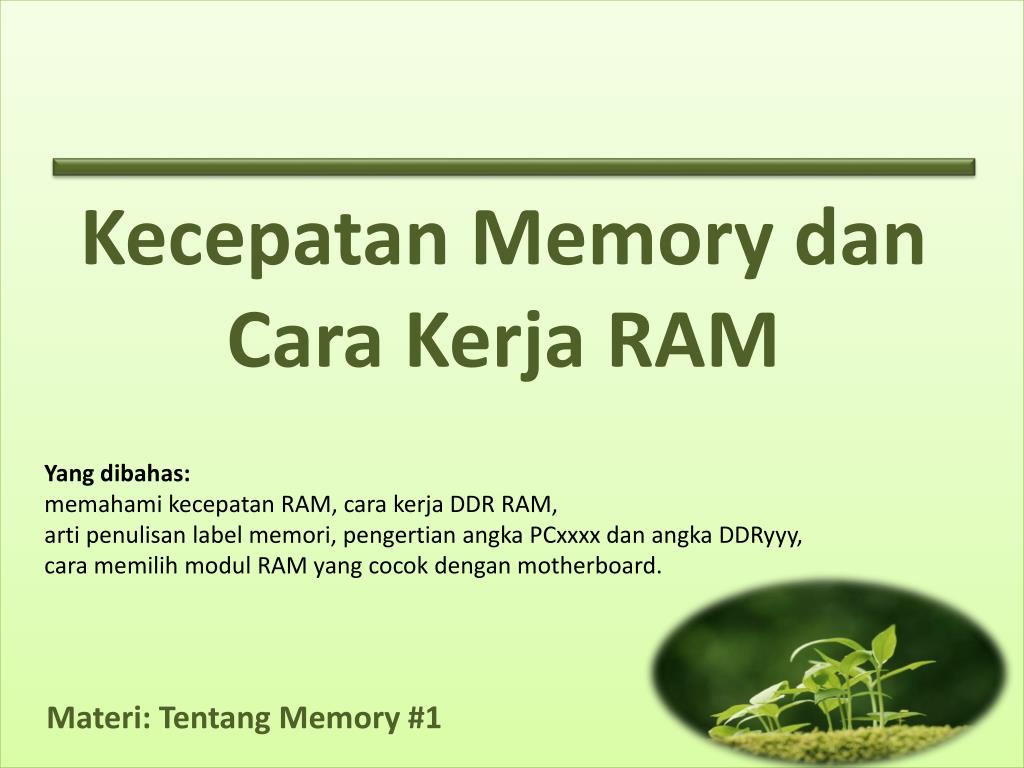 Kecepatan Memory dan Cara Kerja RAM

Yang dibahas:
memahami kecepatan RAM, cara kerja DDR RAM,
arti penulisan label memori, pengertian angka PCxxxx dan angka DDRyyy,
cara memilih modul RAM yang cocok dengan motherboard.

Materi: Tentang Memory #1